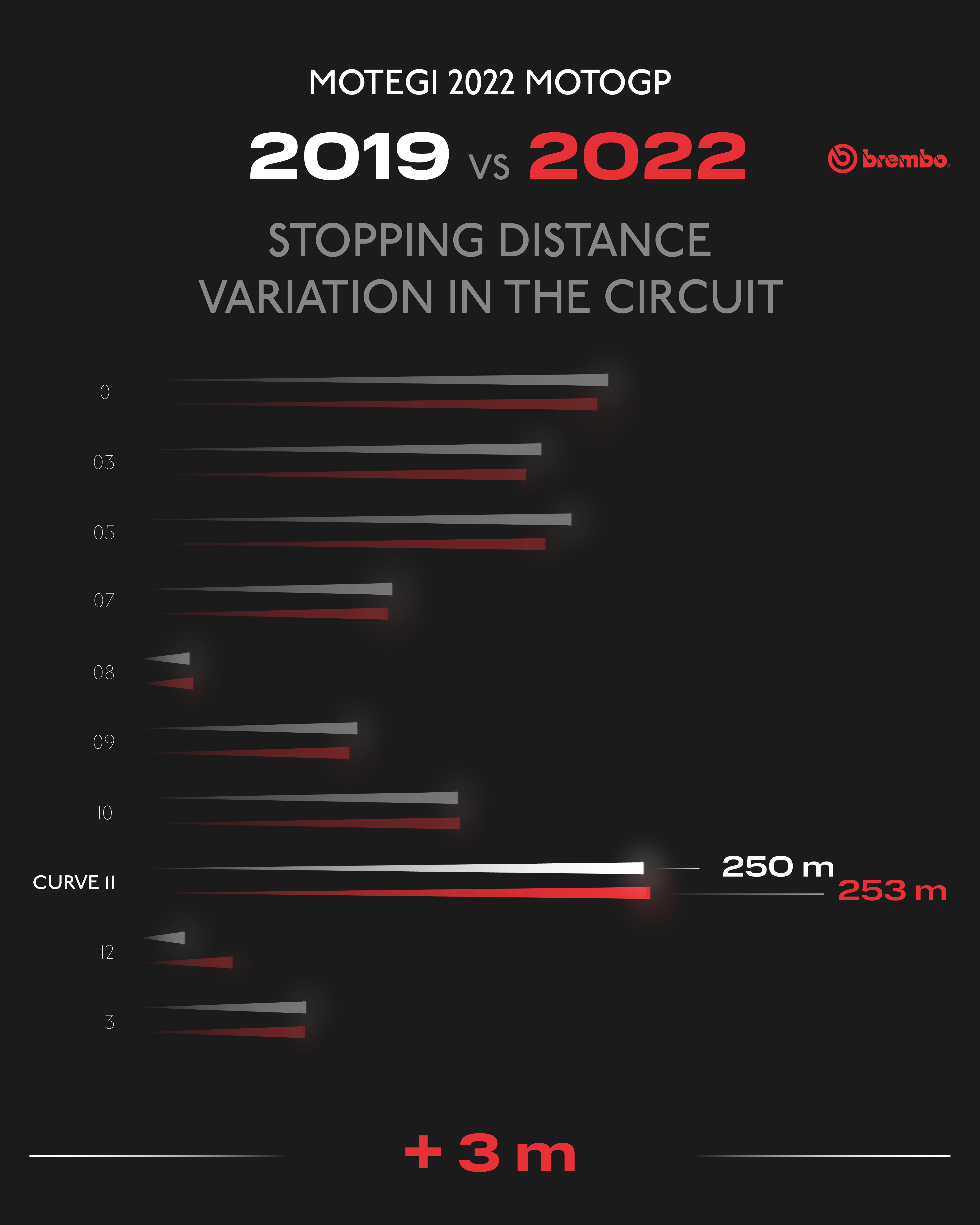 MOTEGI 2022 MOTOGP

2019 VS 2022

brembo

STOPPING DISTANCE VARIATION IN THE CIRCUIT

01

03

05

07

08

09

10

CURVE 11

250 m

253 m

12

13

+ 3 m